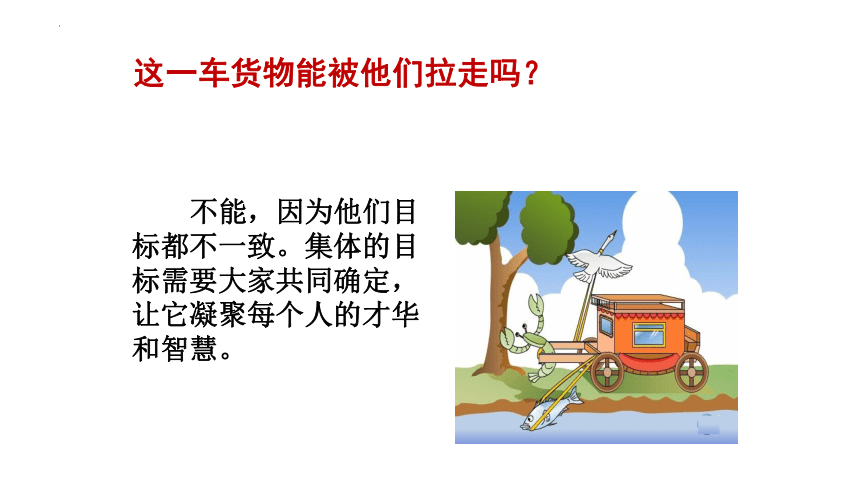 这一车货物能被他们拉走吗？

不能，因为他们目标都不一致。集体的目标需要大家共同确定，让它凝聚每个人的才华和智慧。